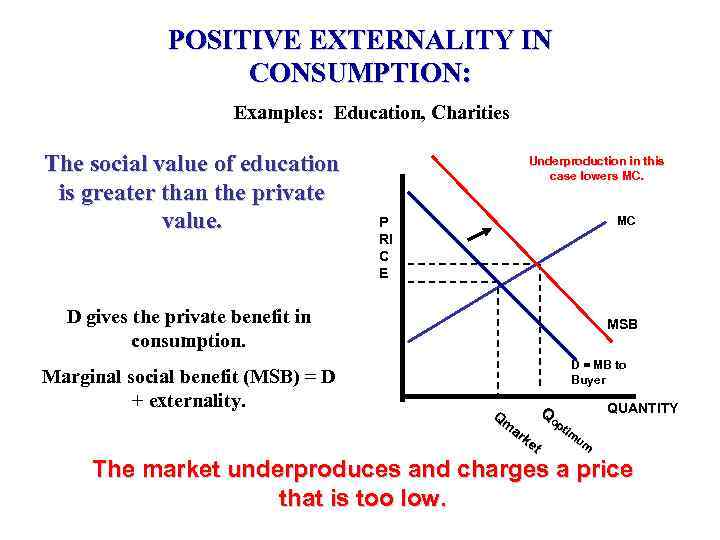 POSITIVE EXTERNALITY IN CONSUMPTION:

Examples: Education, Charities

The social value of education is greater than the private value.

D gives the private benefit in consumption.

Marginal social benefit (MSB) = D + externality.

Underproduction in this case lowers MC.

P
RI
C
E

MC

MSB

D = MB to Buyer

QUANTITY

Qmarket

Qoptimum

The market underproduces and charges a price that is too low.